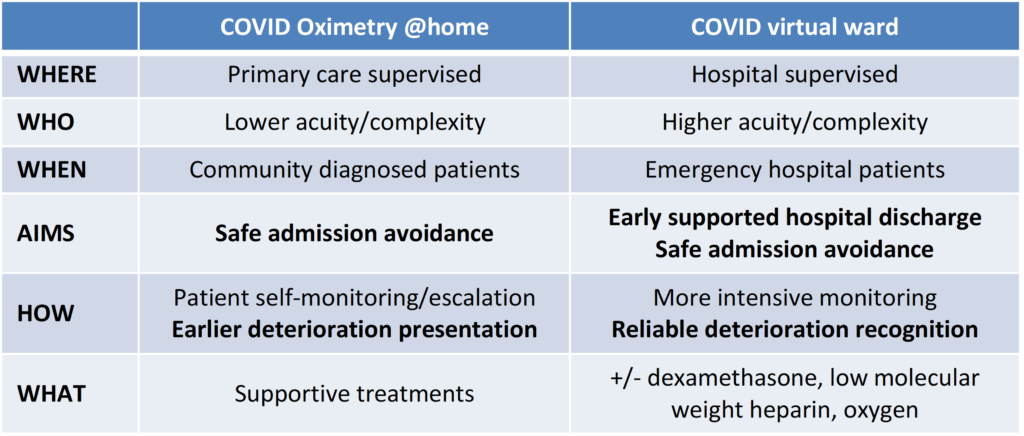 | | COVID Oximetry @home | COVID virtual ward |
|---|---|---|
| WHERE | Primary care supervised | Hospital supervised |
| WHO | Lower acuity/complexity | Higher acuity/complexity |
| WHEN | Community diagnosed patients | Emergency hospital patients |
| AIMS | Safe admission avoidance | Early supported hospital discharge Safe admission avoidance |
| HOW | Patient self-monitoring/escalation Earlier deterioration presentation | More intensive monitoring Reliable deterioration recognition |
| WHAT | Supportive treatments | +/- dexamethasone, low molecular weight heparin, oxygen |